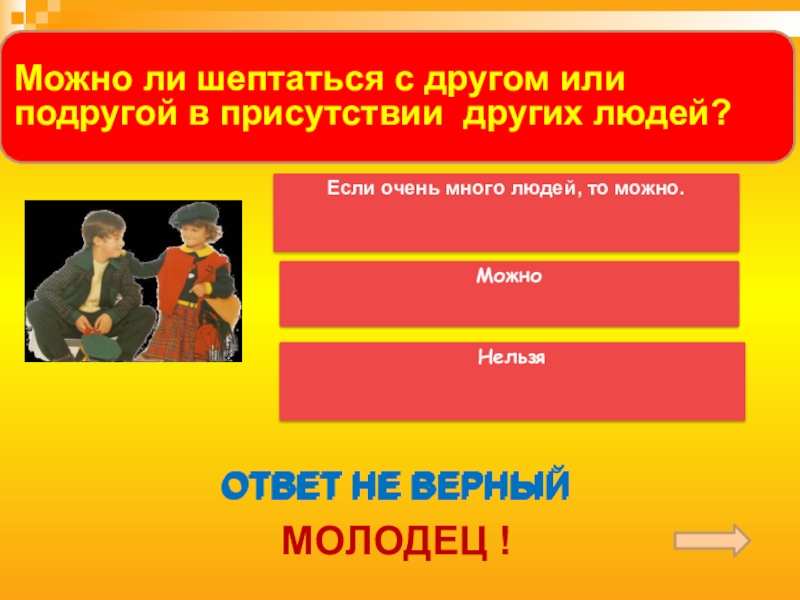 Можно ли шептаться с другом или подругой в присутствии других людей?

Если очень много людей, то можно.

Можно

Нельзя

ОТВЕТ НЕ ВЕРНЫЙ

МОЛОДЕЦ !